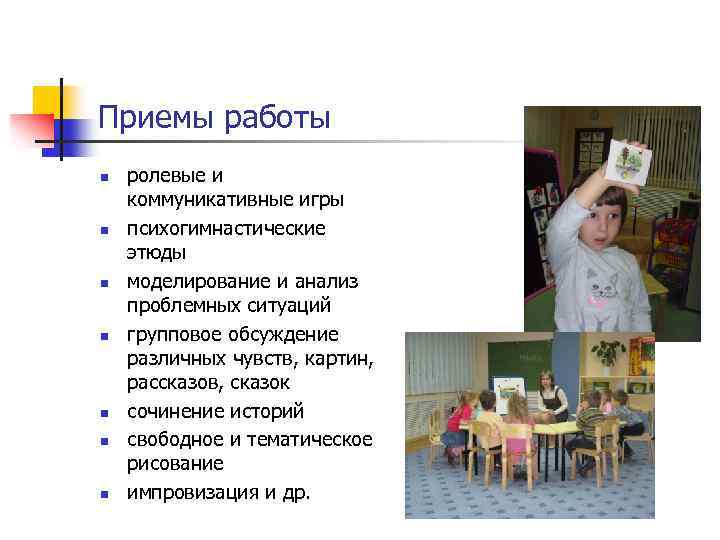 Приемы работы

- ролевые и коммуникативные игры
- психогимнастические этюды
- моделирование и анализ проблемных ситуаций
- групповое обсуждение различных чувств, картин, рассказов, сказок
- сочинение историй
- свободное и тематическое рисование
- импровизация и др.